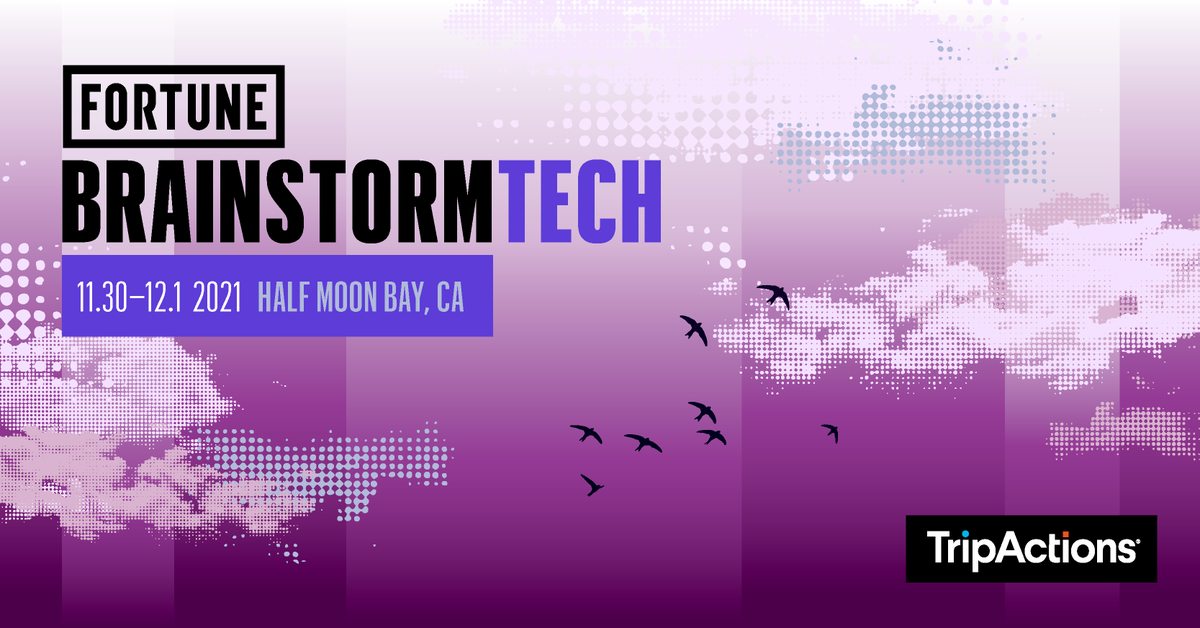 FORTUNE

BRAINSTORMTECH

11.30–12.1 2021 HALF MOON BAY, CA

TripActions